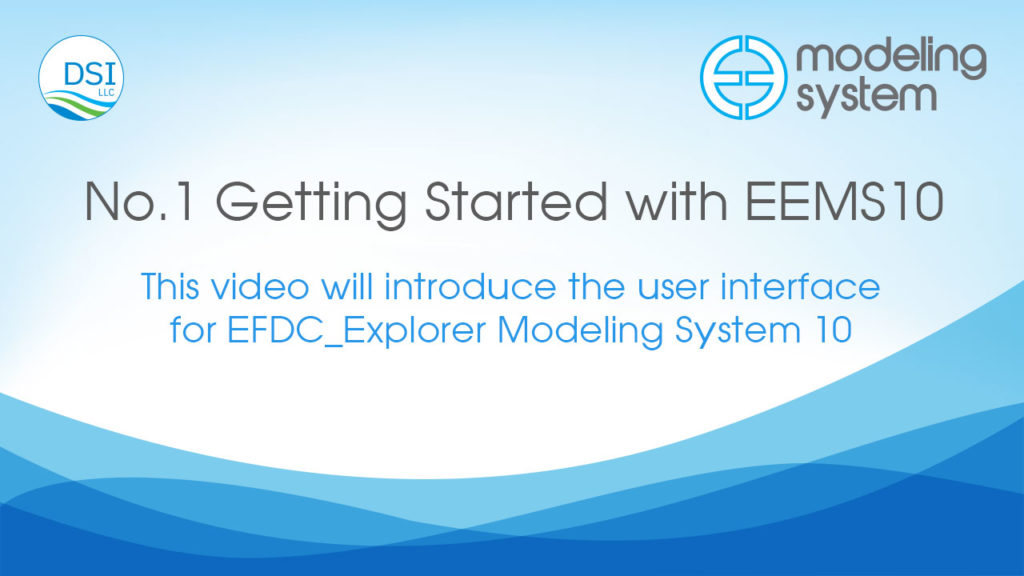 DSI
LLC

modeling
system

No.1 Getting Started with EEMS10

This video will introduce the user interface for EFDC_Explorer Modeling System 10